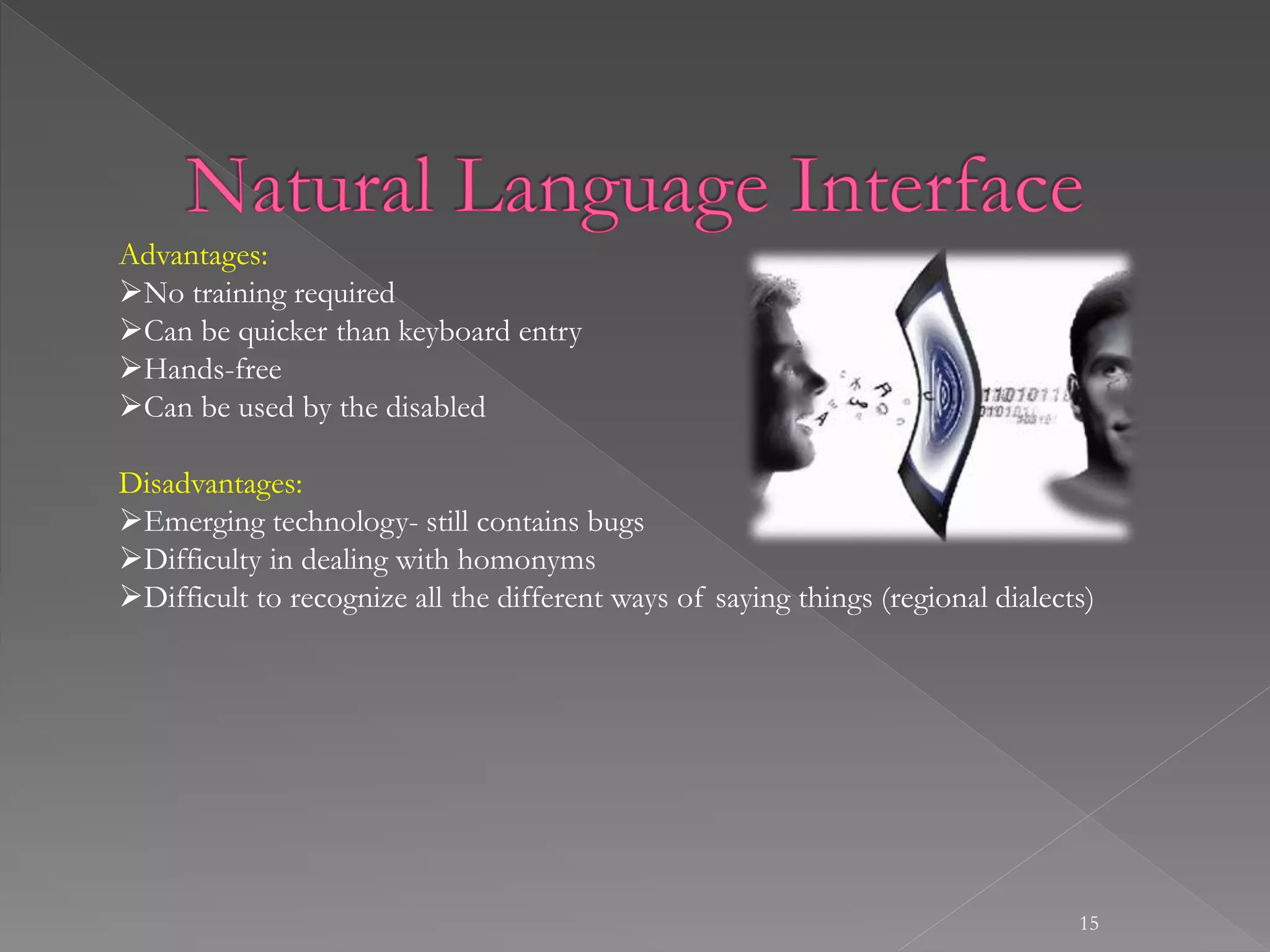 Natural Language Interface

Advantages:
➢No training required
➢Can be quicker than keyboard entry
➢Hands-free
➢Can be used by the disabled

Disadvantages:
➢Emerging technology- still contains bugs
➢Difficulty in dealing with homonyms
➢Difficult to recognize all the different ways of saying things (regional dialects)

15